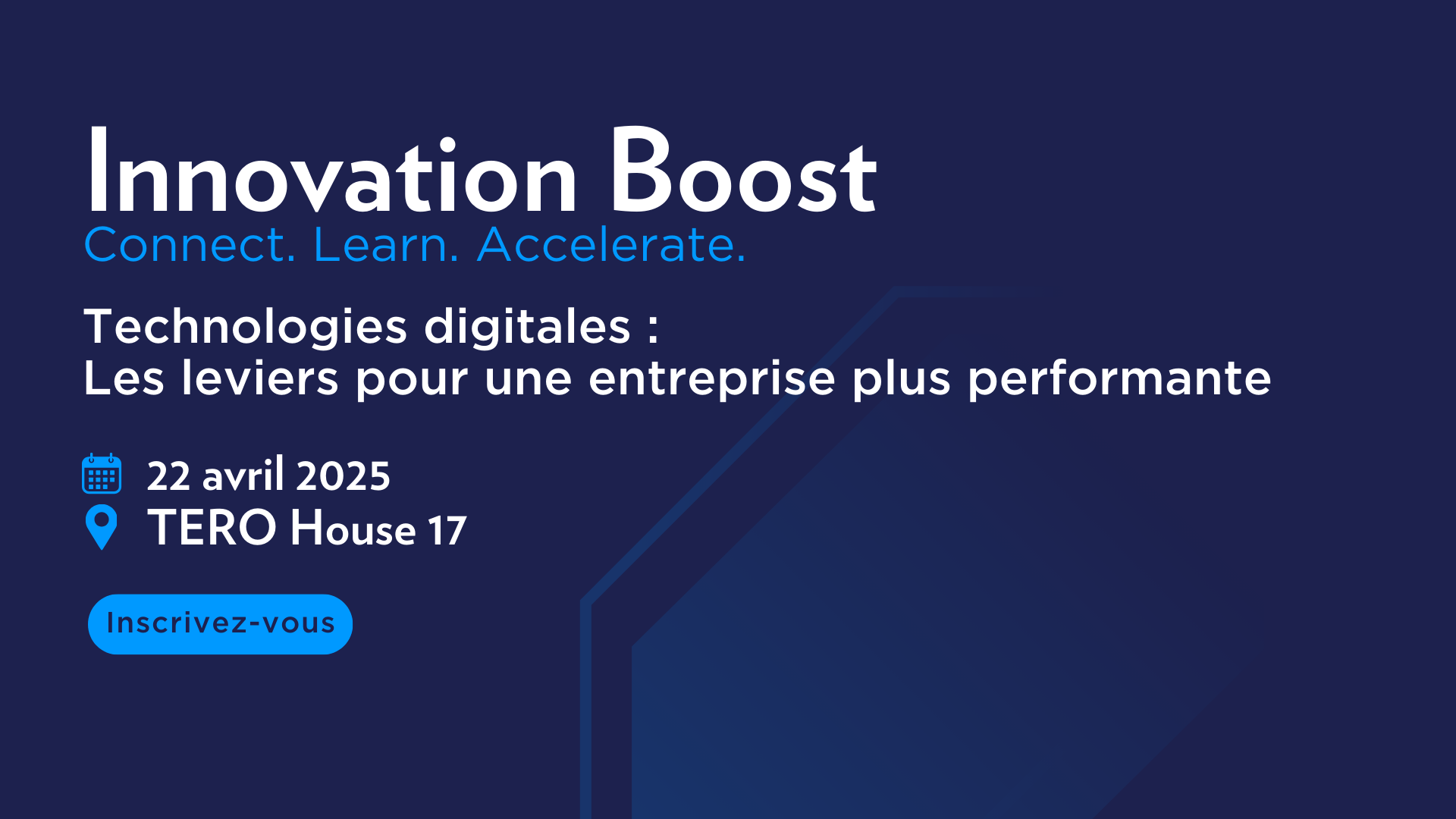 Innovation Boost
Connect. Learn. Accelerate.

Technologies digitales :
Les leviers pour une entreprise plus performante

22 avril 2025
TERO House 17

Inscrivez-vous